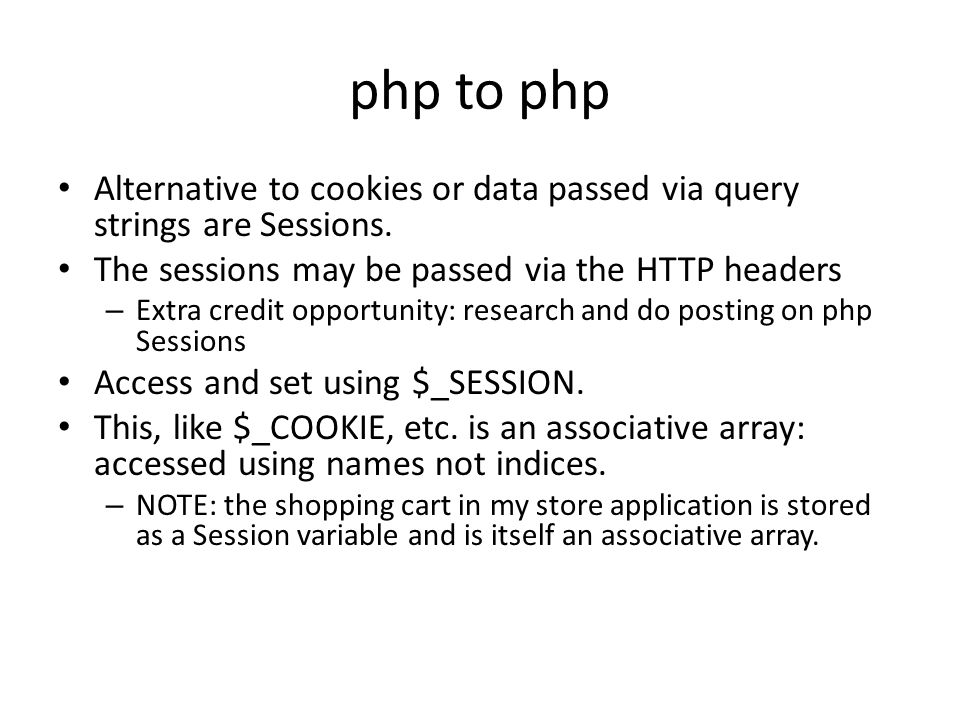 php to php

• Alternative to cookies or data passed via query strings are Sessions.
• The sessions may be passed via the HTTP headers
 – Extra credit opportunity: research and do posting on php Sessions
• Access and set using \$_SESSION.
• This, like \$_COOKIE, etc. is an associative array: accessed using names not indices.
 – NOTE: the shopping cart in my store application is stored as a Session variable and is itself an associative array.